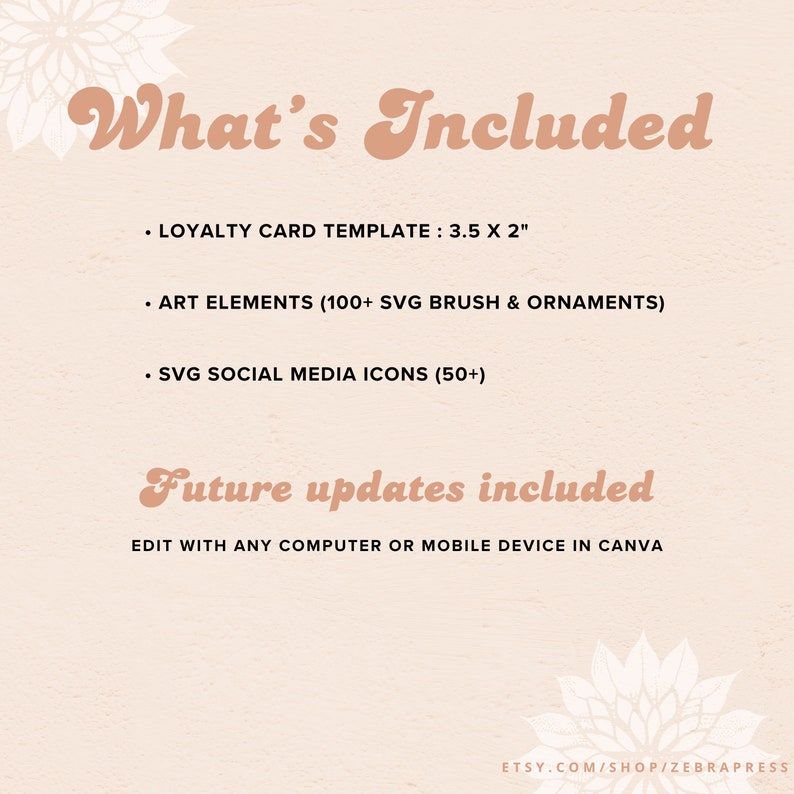 What's Included

• LOYALTY CARD TEMPLATE : 3.5 X 2"

• ART ELEMENTS (100+ SVG BRUSH & ORNAMENTS)

• SVG SOCIAL MEDIA ICONS (50+)

Future updates included

EDIT WITH ANY COMPUTER OR MOBILE DEVICE IN CANVA

ETSY.COM/SHOP/ZEBRAPRESS